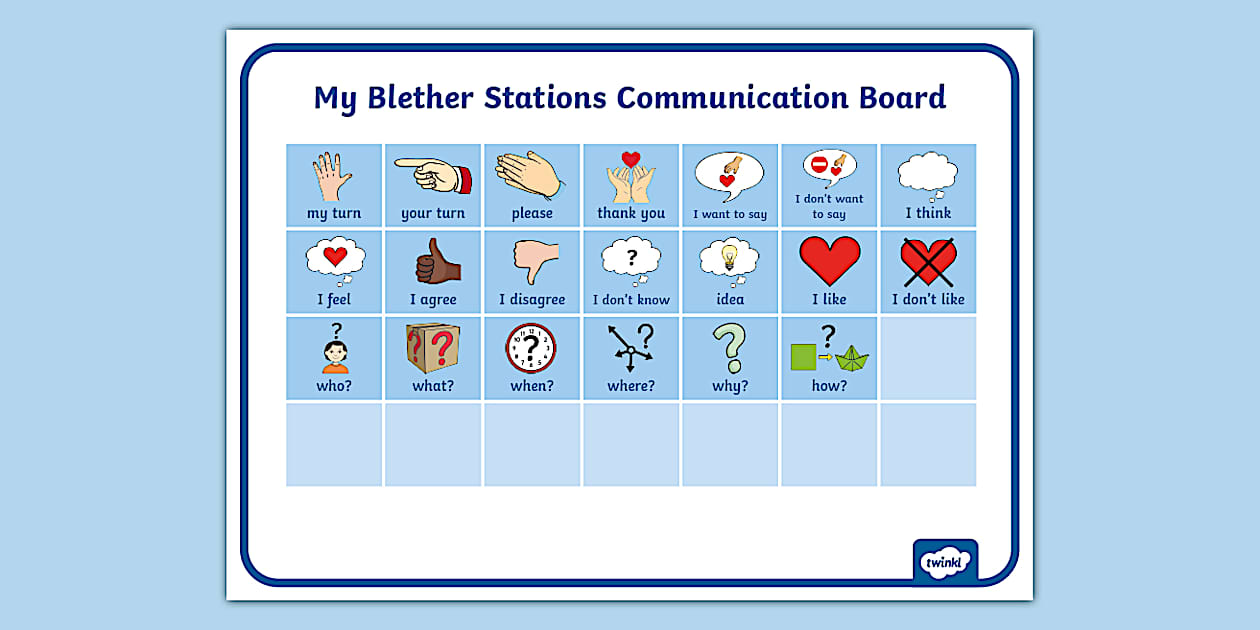 My Blether Stations Communication Board

| my turn | your turn | please | thank you | I want to say | I don't want to say | I think |
|---|---|---|---|---|---|---|
| I feel | I agree | I disagree | I don't know | idea | I like | I don't like |
| who? | what? | when? | where? | why? | how? | |
| | | | | | | |

twinkl